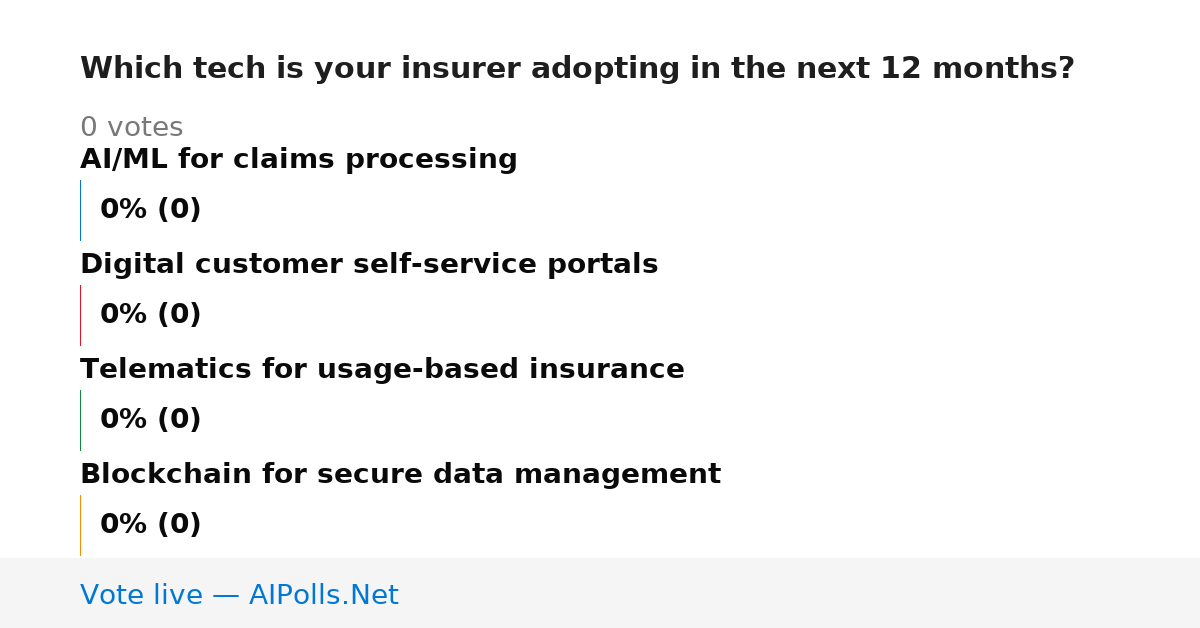 Which tech is your insurer adopting in the next 12 months?

0 votes

AI/ML for claims processing

0% (0)

Digital customer self-service portals

0% (0)

Telematics for usage-based insurance

0% (0)

Blockchain for secure data management

0% (0)

Vote live — AIPolls.Net